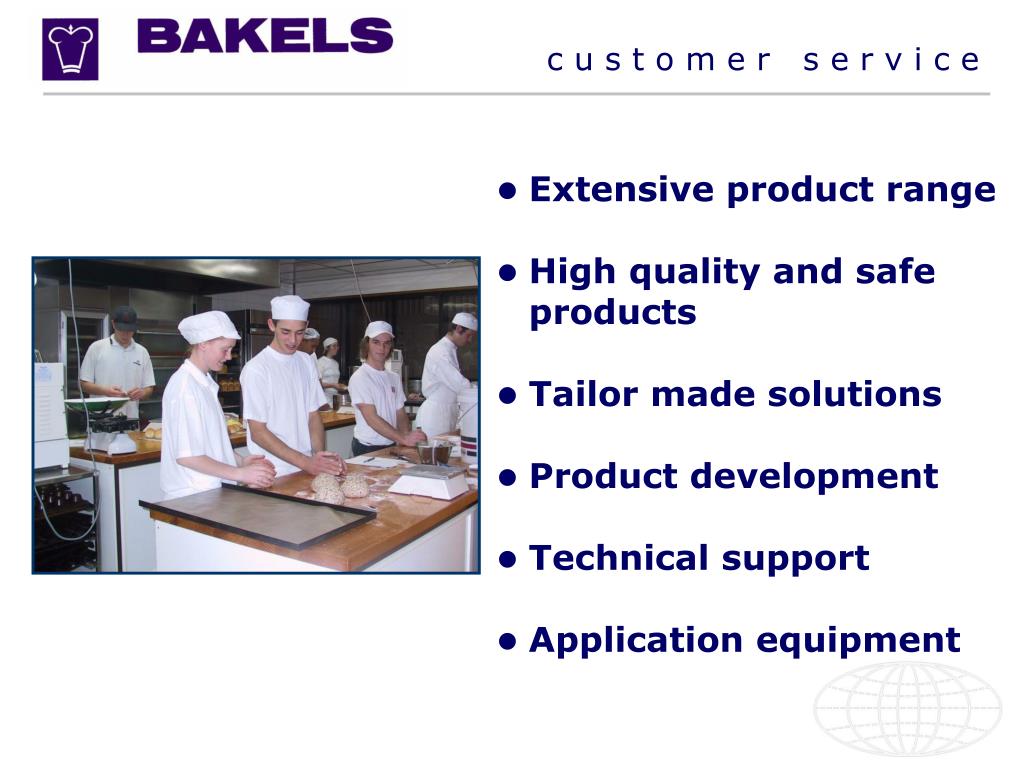 BAKELS

customer service

• Extensive product range

• High quality and safe products

• Tailor made solutions

• Product development

• Technical support

• Application equipment